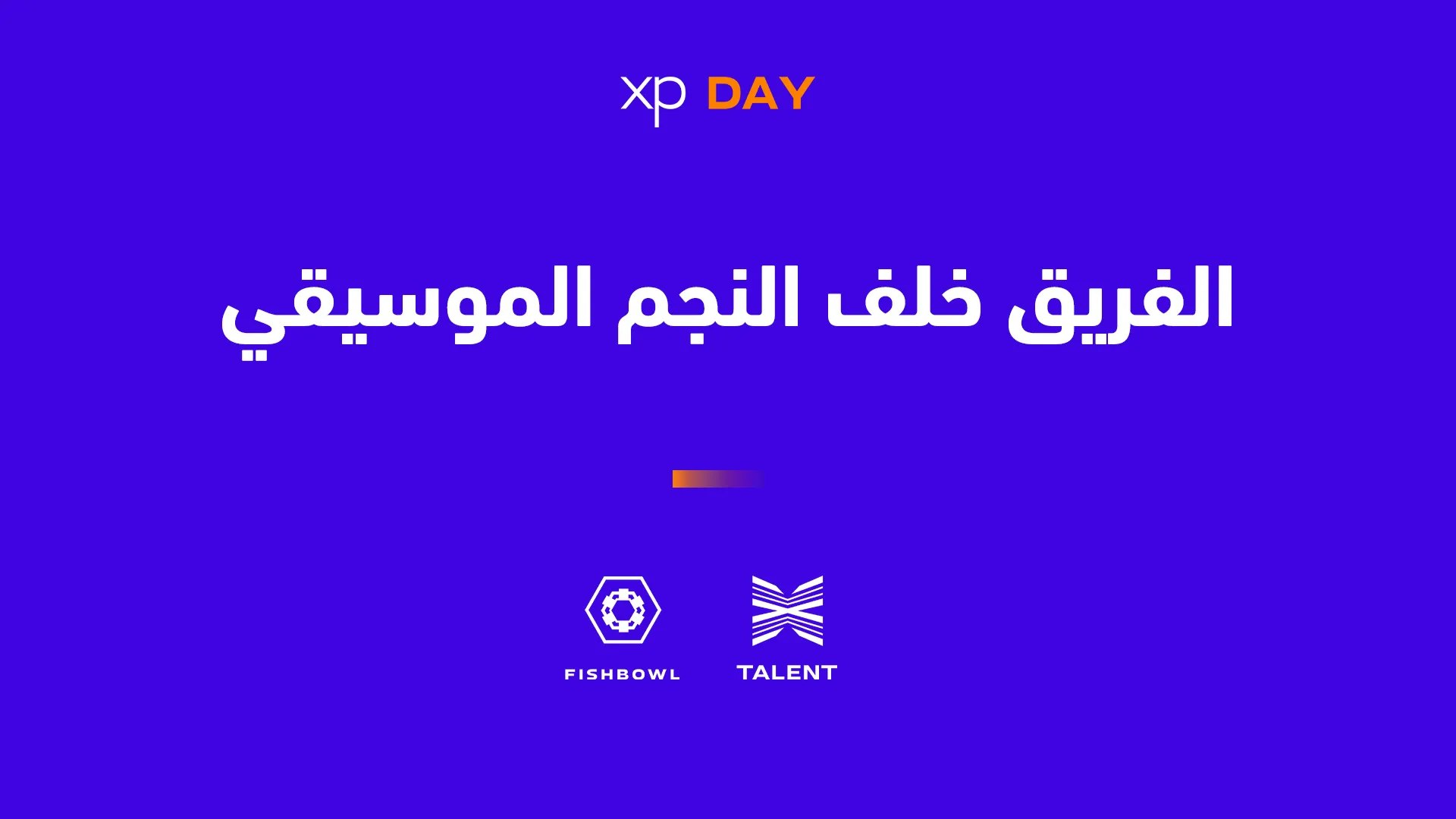 xp DAY

الفريق خلف النجم الموسيقي

FISHBOWL

TALENT